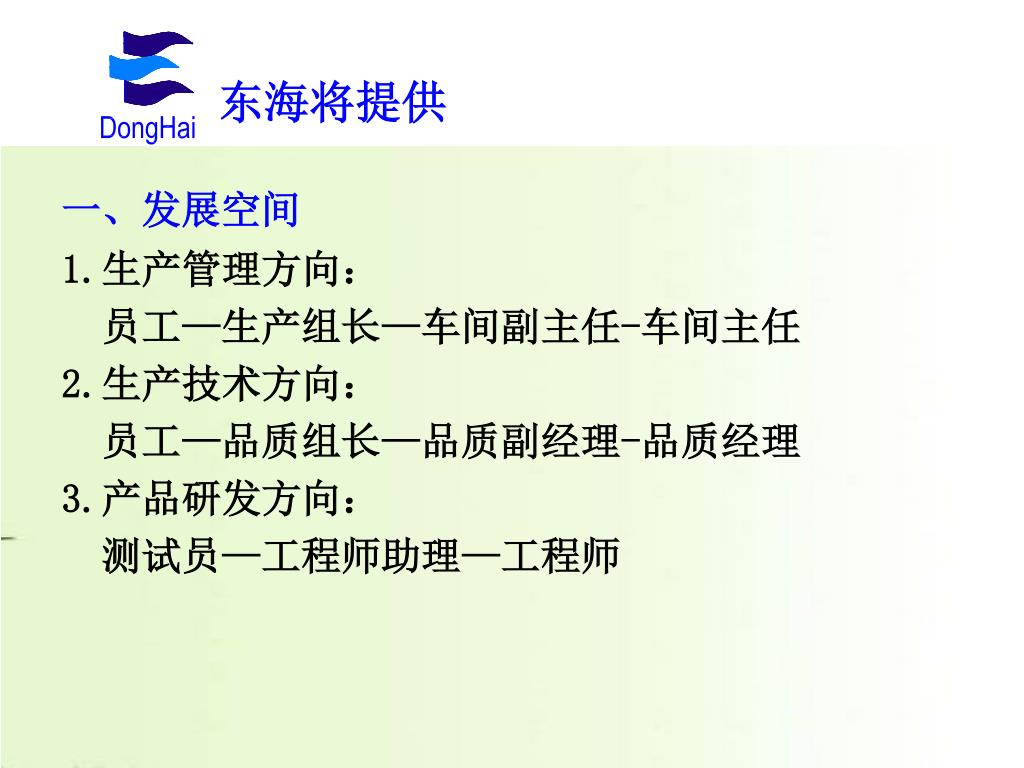 DongHai

东海将提供

一、发展空间

1.生产管理方向：
员工—生产组长—车间副主任-车间主任

2.生产技术方向：
员工—品质组长—品质副经理-品质经理

3.产品研发方向：
测试员—工程师助理—工程师